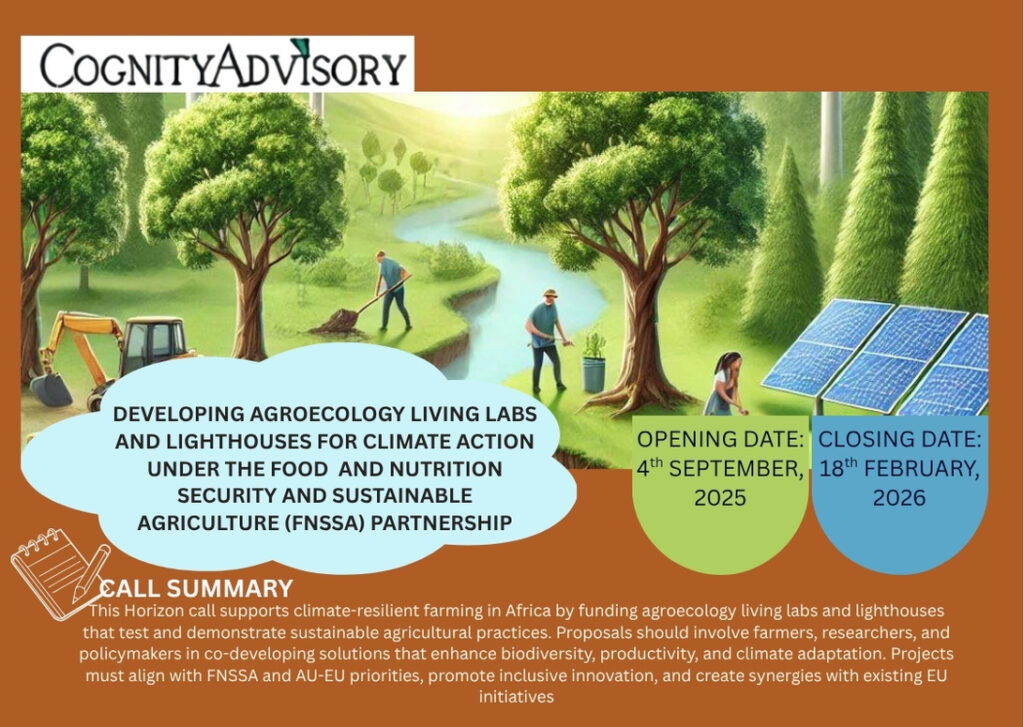 COGNITYADVISORY

DEVELOPING AGROECOLOGY LIVING LABS AND LIGHTHOUSES FOR CLIMATE ACTION UNDER THE FOOD AND NUTRITION SECURITY AND SUSTAINABLE AGRICULTURE (FNSSA) PARTNERSHIP

OPENING DATE: 4$^{th}$ SEPTEMBER, 2025

CLOSING DATE: 18$^{th}$ FEBRUARY, 2026

CALL SUMMARY

This Horizon call supports climate-resilient farming in Africa by funding agroecology living labs and lighthouses that test and demonstrate sustainable agricultural practices. Proposals should involve farmers, researchers, and policymakers in co-developing solutions that enhance biodiversity, productivity, and climate adaptation. Projects must align with FNSSA and AU-EU priorities, promote inclusive innovation, and create synergies with existing EU initiatives